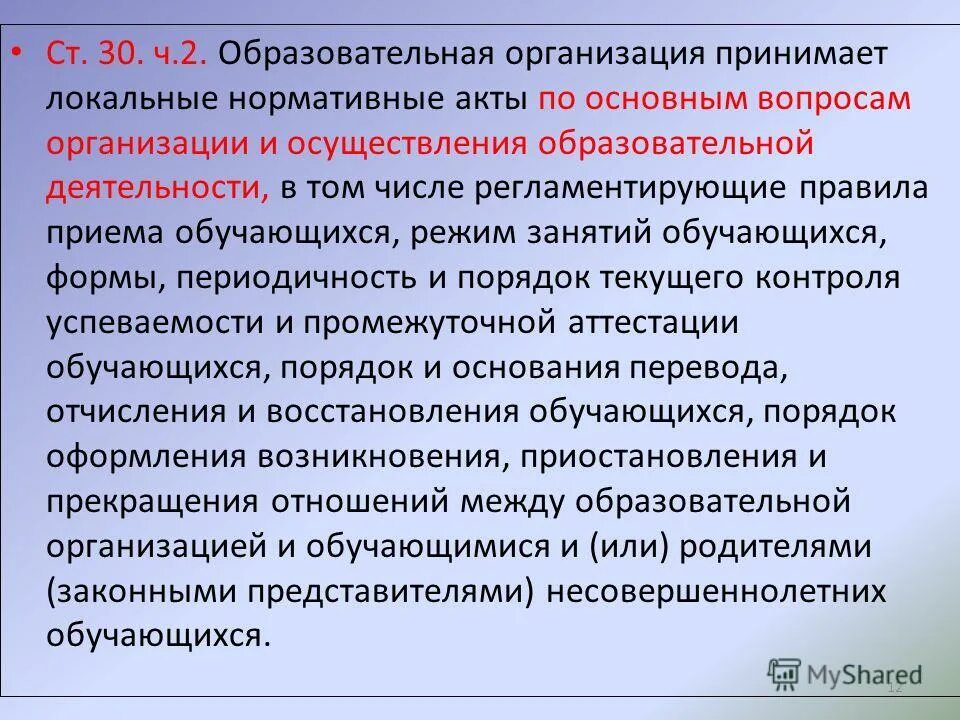 • Ст. 30. ч.2. Образовательная организация принимает локальные нормативные акты по основным вопросам организации и осуществления образовательной деятельности, в том числе регламентирующие правила приема обучающихся, режим занятий обучающихся, формы, периодичность и порядок текущего контроля успеваемости и промежуточной аттестации обучающихся, порядок и основания перевода, отчисления и восстановления обучающихся, порядок оформления возникновения, приостановления и прекращения отношений между образовательной организацией и обучающимися и (или) родителями (законными представителями) несовершеннолетних обучающихся.

MyShared

12